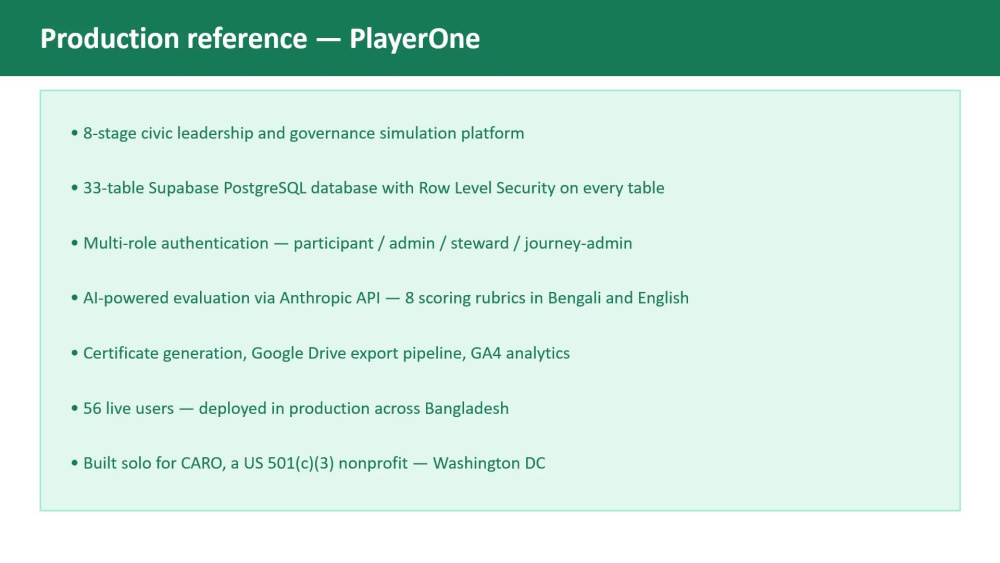 Production reference — PlayerOne

• 8-stage civic leadership and governance simulation platform

• 33-table Supabase PostgreSQL database with Row Level Security on every table

• Multi-role authentication — participant / admin / steward / journey-admin

• AI-powered evaluation via Anthropic API — 8 scoring rubrics in Bengali and English

• Certificate generation, Google Drive export pipeline, GA4 analytics

• 56 live users — deployed in production across Bangladesh

• Built solo for CARO, a US 501(c)(3) nonprofit — Washington DC